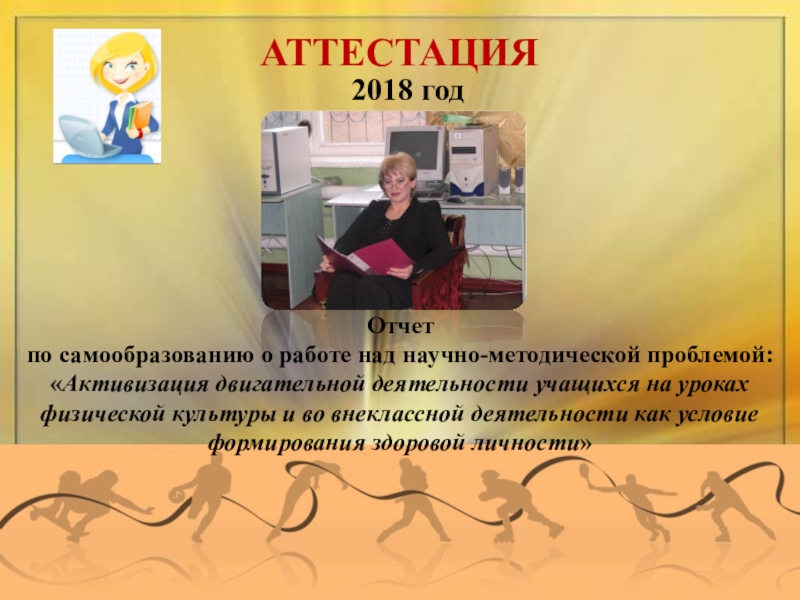 АТТЕСТАЦИЯ
2018 год

Отчет
по самообразованию о работе над научно-методической проблемой: «Активизация двигательной деятельности учащихся на уроках физической культуры и во внеклассной деятельности как условие формирования здоровой личности»